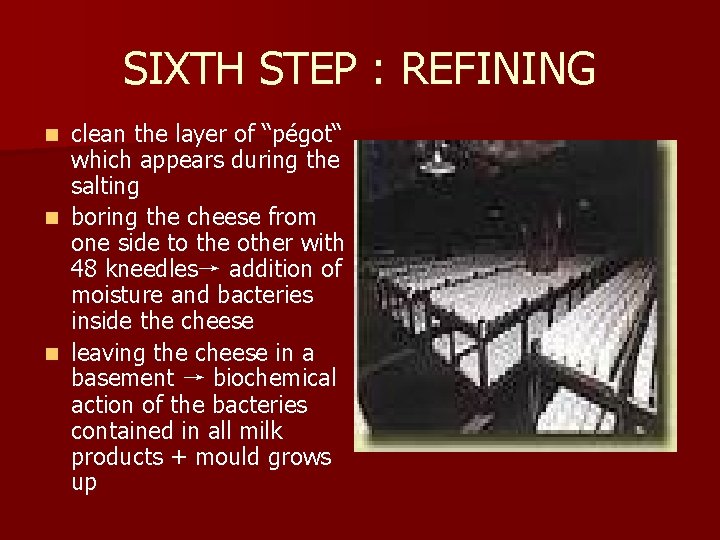 SIXTH STEP : REFINING

- clean the layer of “pégot“ which appears during the salting
- boring the cheese from one side to the other with 48 kneedles→ addition of moisture and bacteries inside the cheese
- leaving the cheese in a basement → biochemical action of the bacteries contained in all milk products + mould grows up